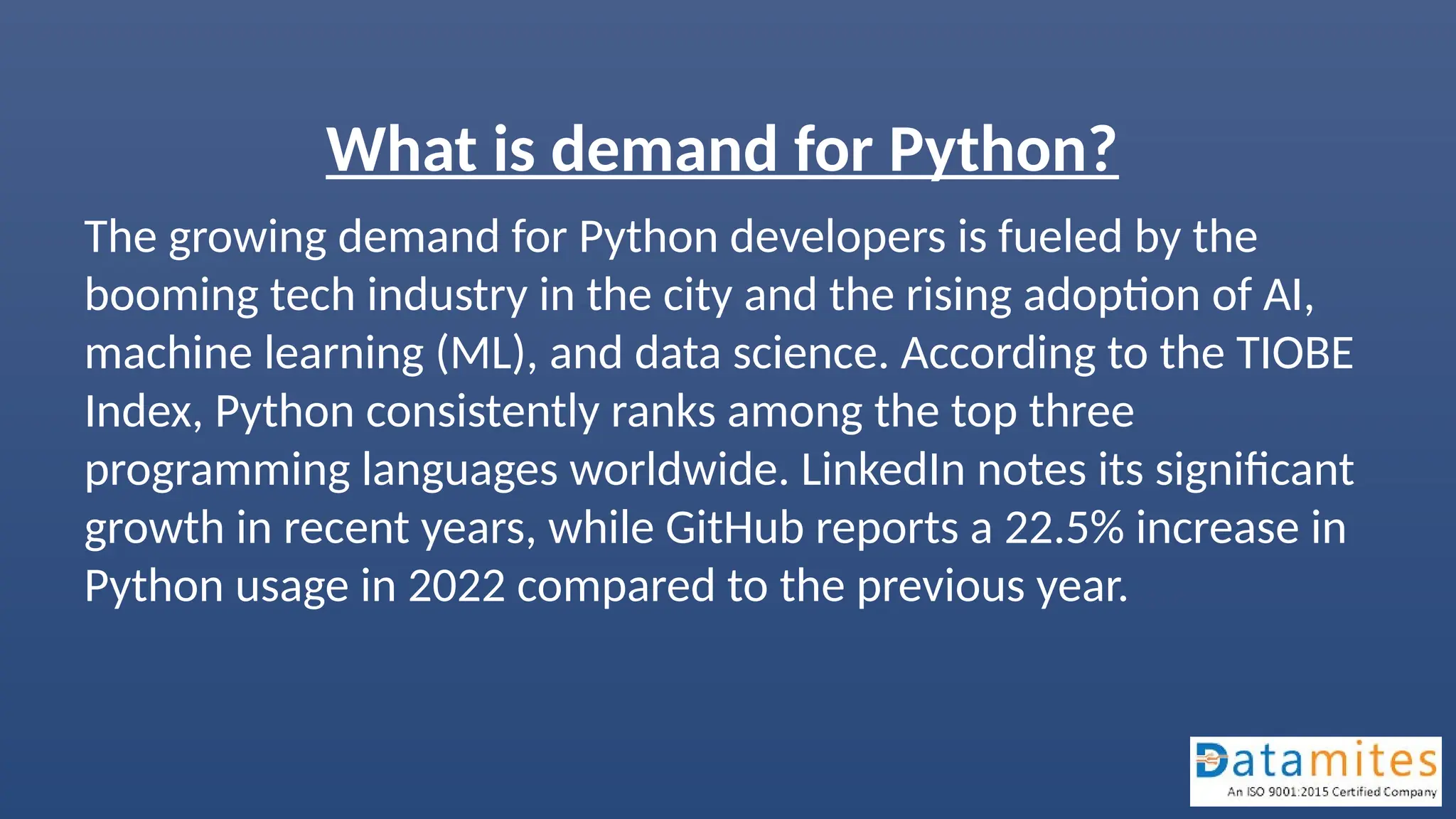 What is demand for Python?

The growing demand for Python developers is fueled by the booming tech industry in the city and the rising adoption of AI, machine learning (ML), and data science. According to the TIOBE Index, Python consistently ranks among the top three programming languages worldwide. LinkedIn notes its significant growth in recent years, while GitHub reports a 22.5% increase in Python usage in 2022 compared to the previous year.

Datamites
An ISO 9001:2015 Certified Company